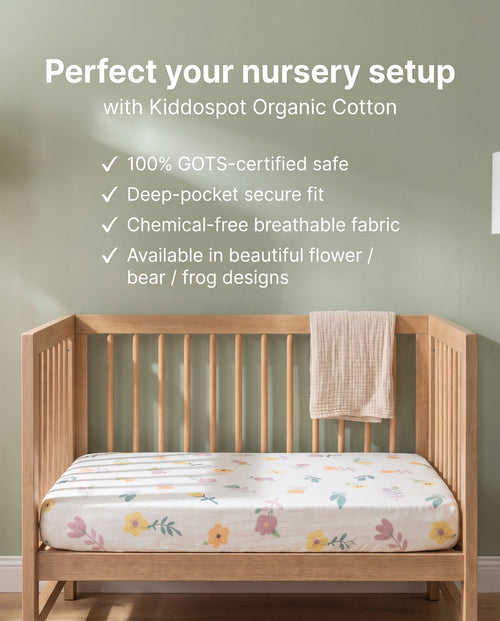 Perfect your nursery setup
with Kiddospot Organic Cotton

✓ 100% GOTS-certified safe
✓ Deep-pocket secure fit
✓ Chemical-free breathable fabric
✓ Available in beautiful flower / bear / frog designs